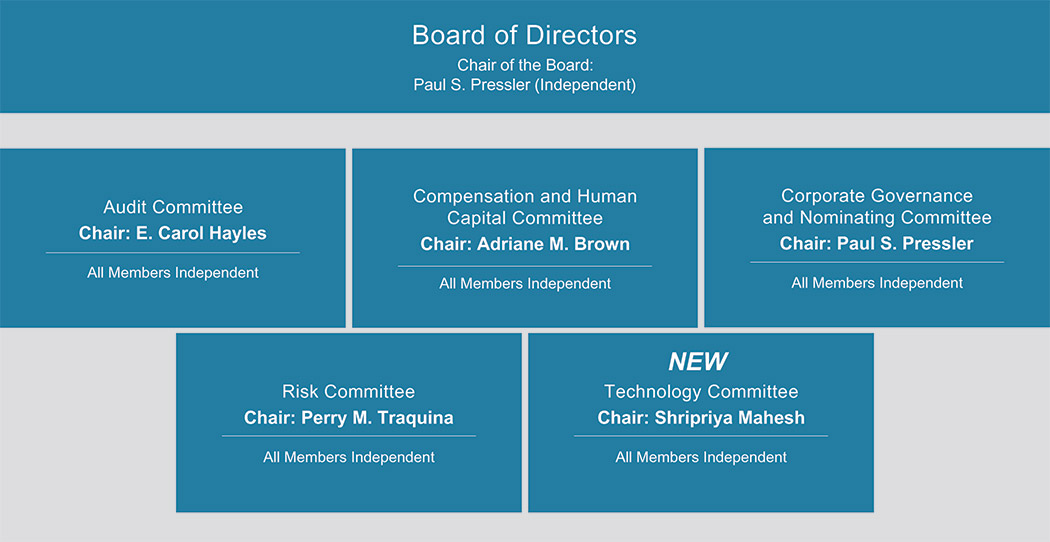 Board of Directors
Chair of the Board:
Paul S. Pressler (Independent)

Audit Committee
Chair: E. Carol Hayles
All Members Independent

Compensation and Human Capital Committee
Chair: Adriane M. Brown
All Members Independent

Corporate Governance and Nominating Committee
Chair: Paul S. Pressler
All Members Independent

Risk Committee
Chair: Perry M. Traquina
All Members Independent

NEW
Technology Committee
Chair: Shripriya Mahesh
All Members Independent